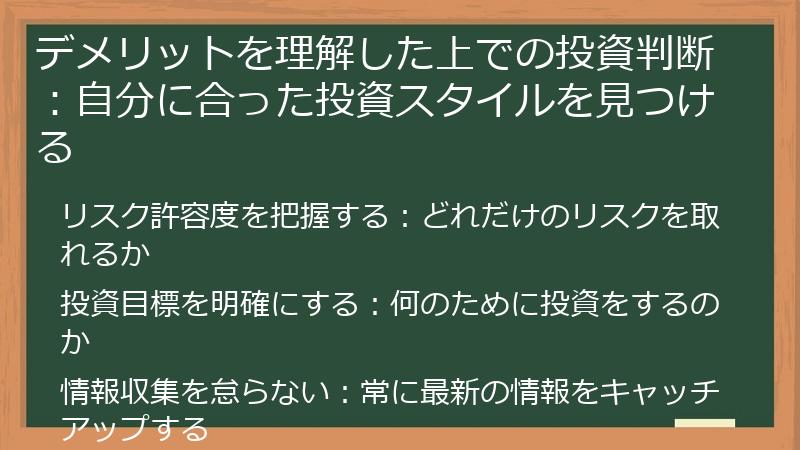 デメリットを理解した上での投資判断：自分に合った投資スタイルを見つける

リスク許容度を把握する：どれだけのリスクを取れるか

投資目標を明確にする：何のために投資をするのか

情報収集を怠らない：常に最新の情報をキャッチアップする